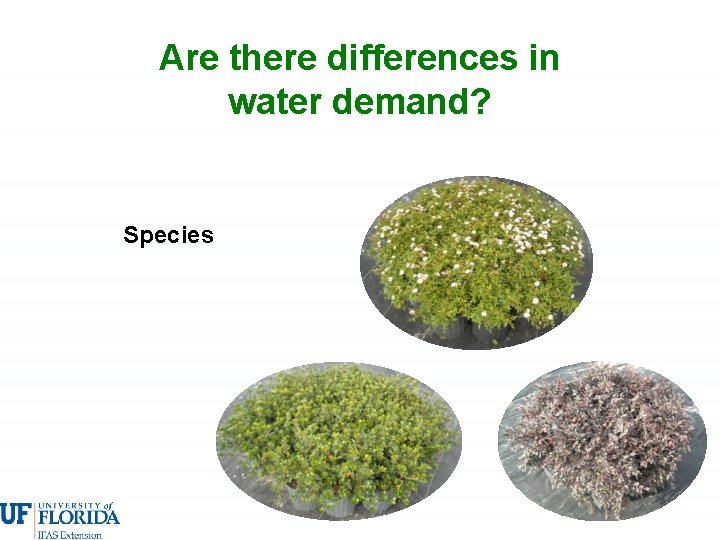 Are there differences in water demand?

Species

UF UNIVERSITY of FLORIDA
IFAS Extension